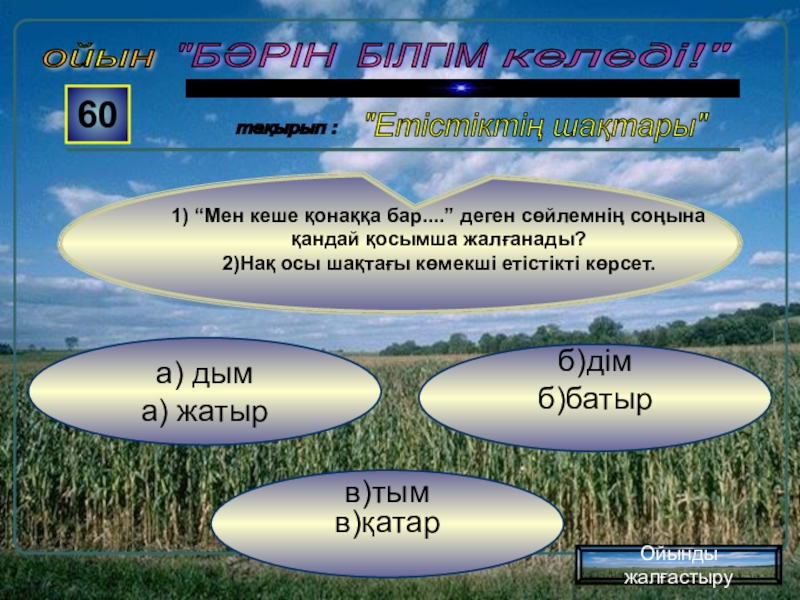 ойын "БӘРІН БІЛГІМ келеді!"

60

тақырып : "Етістіктің шақтары"

1) “Мен кеше қонаққа бар....” деген сөйлемнің соңына қандай қосымша жалғанады?
2)Нақ осы шақтағы көмекші етістікті көрсет.

а) дым
а) жатыр

б)дім
б)батыр

в)тым
в)қатар

Ойынды жалғастыру